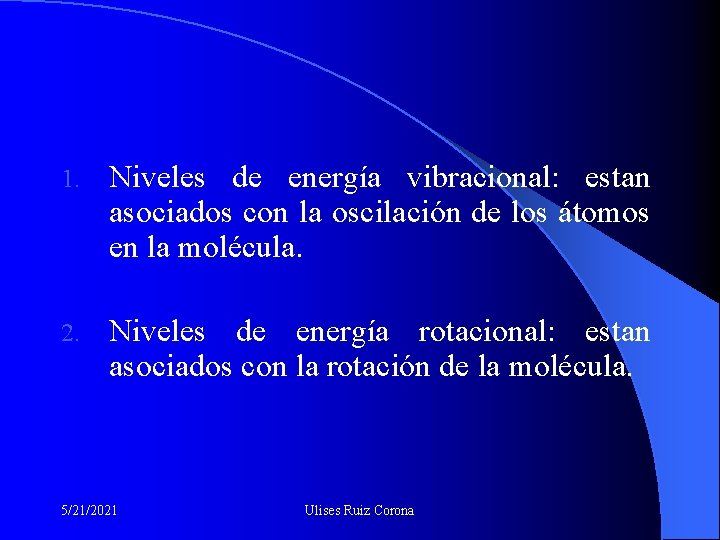 1. Niveles de energía vibracional: estan asociados con la oscilación de los átomos en la molécula.

2. Niveles de energía rotacional: estan asociados con la rotación de la molécula.

5/21/2021

Ulises Ruiz Corona